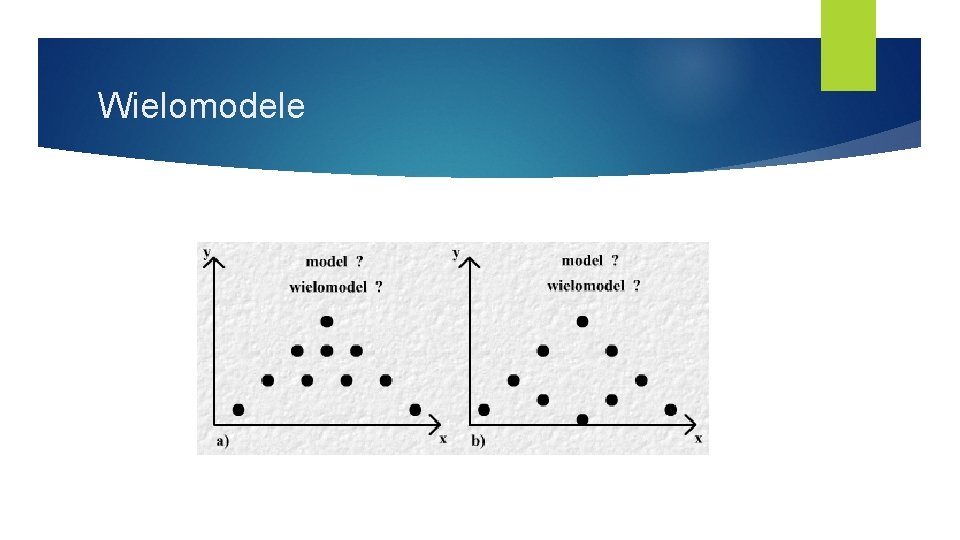 Wielomodele

y
model ?
wielomodel ?
a)
x

y
model ?
wielomodel ?
b)
x